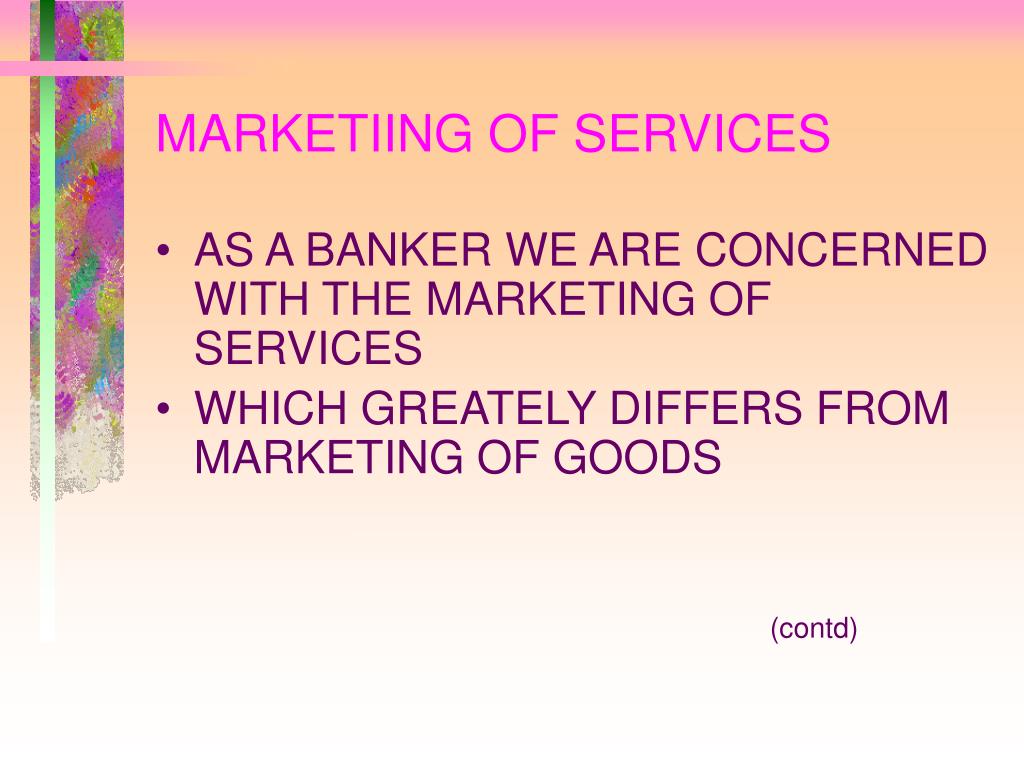 MARKETIING OF SERVICES

• AS A BANKER WE ARE CONCERNED WITH THE MARKETING OF SERVICES
• WHICH GREATELY DIFFERS FROM MARKETING OF GOODS

(contd)